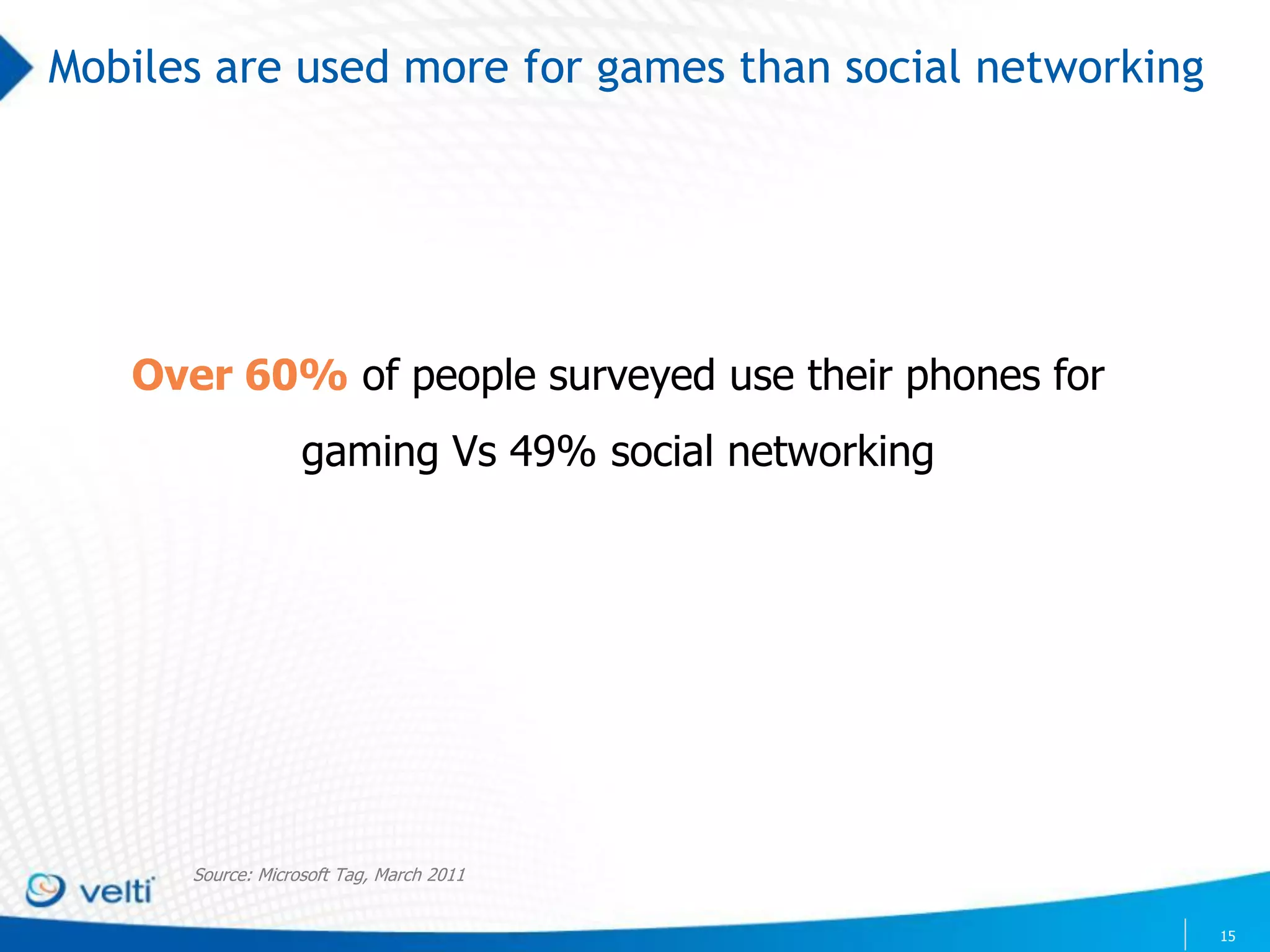 Mobiles are used more for games than social networking

Over 60% of people surveyed use their phones for gaming Vs 49% social networking

Source: Microsoft Tag, March 2011

velti

15